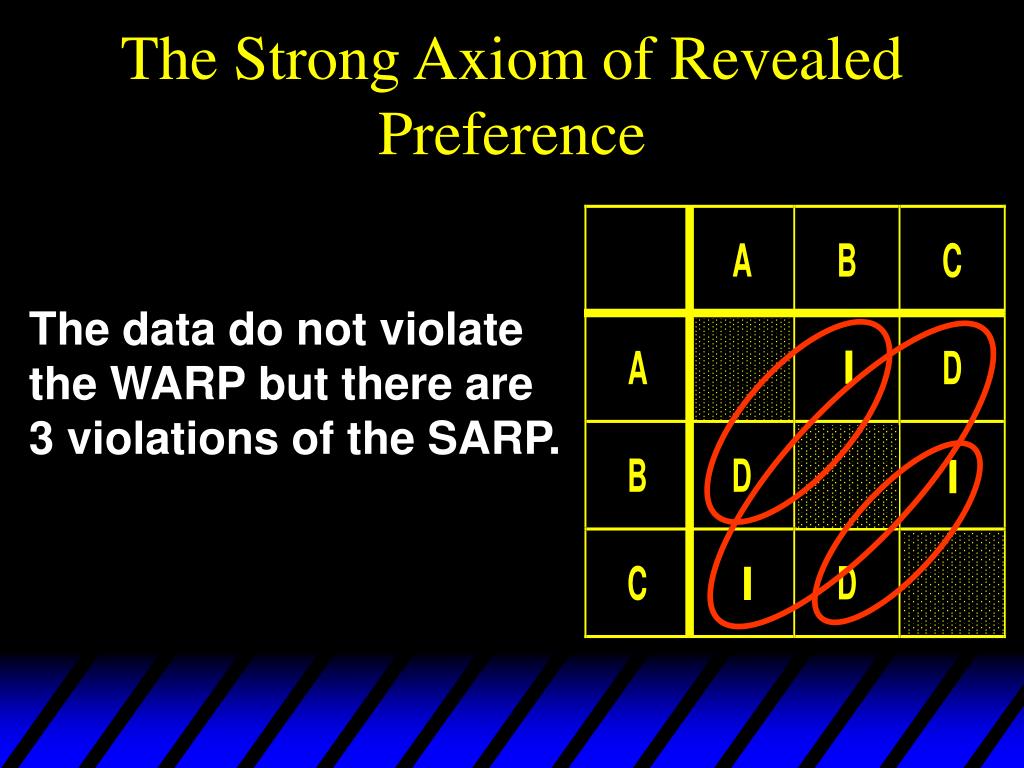 The Strong Axiom of Revealed Preference

The data do not violate the WARP but there are 3 violations of the SARP.

|   | A | B | C |
|---|---|---|---|
| A |   | I | D |
| B | D |   | I |
| C | I | D |   |